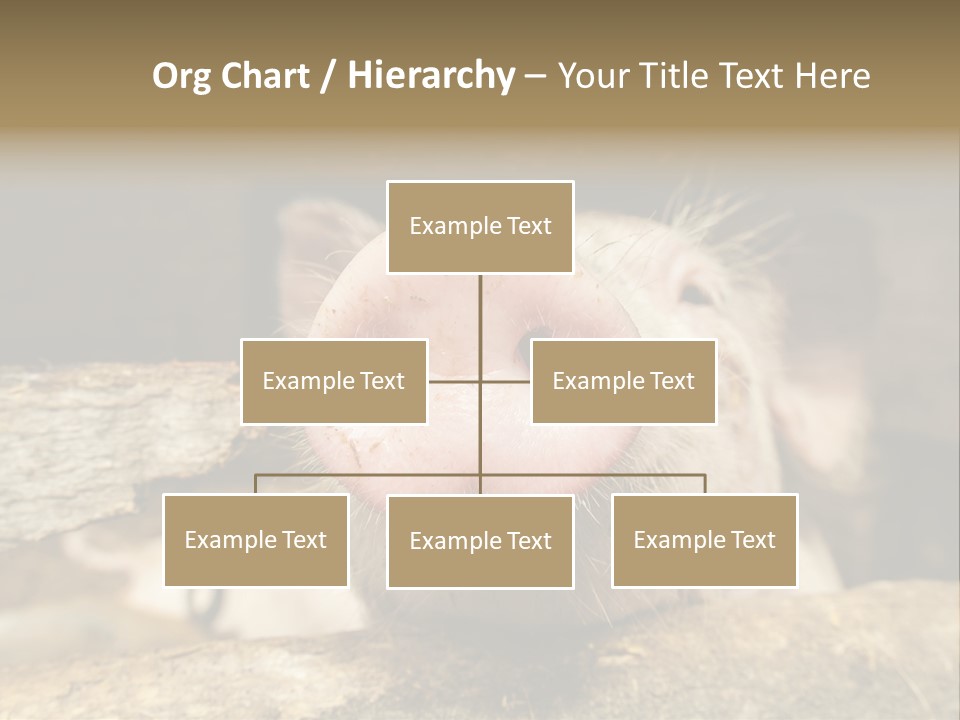 Org Chart / Hierarchy – Your Title Text Here

Example Text

Example Text

Example Text

Example Text

Example Text

Example Text